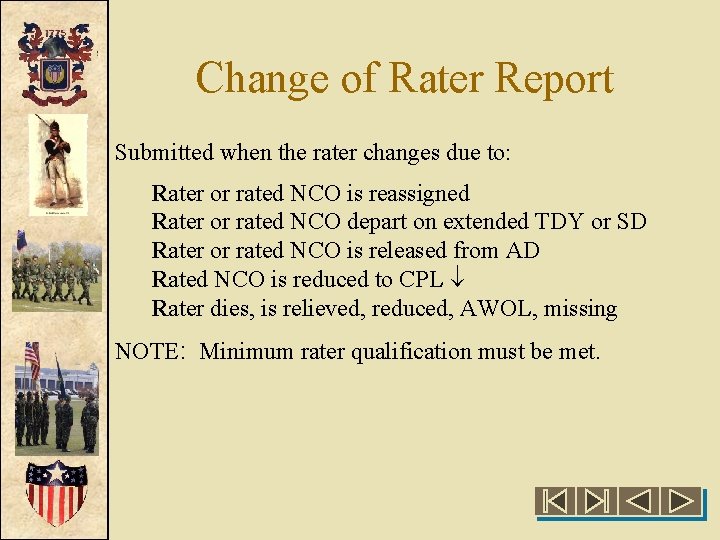 1775

Change of Rater Report

Submitted when the rater changes due to:

Rater or rated NCO is reassigned
Rater or rated NCO depart on extended TDY or SD
Rater or rated NCO is released from AD
Rated NCO is reduced to CPL $\downarrow$
Rater dies, is relieved, reduced, AWOL, missing

NOTE: Minimum rater qualification must be met.